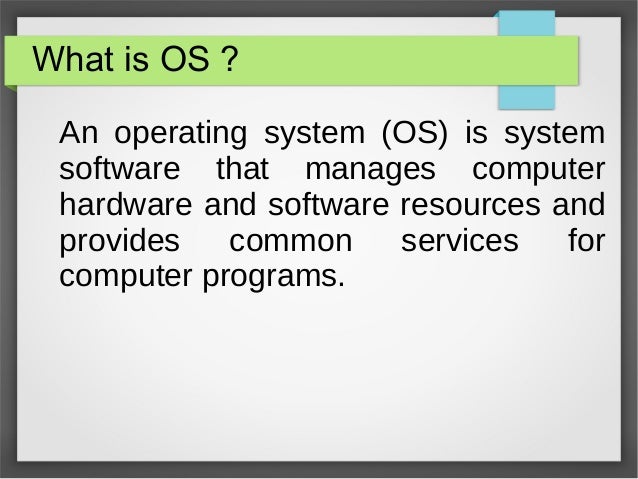 What is OS ?

An operating system (OS) is system software that manages computer hardware and software resources and provides common services for computer programs.